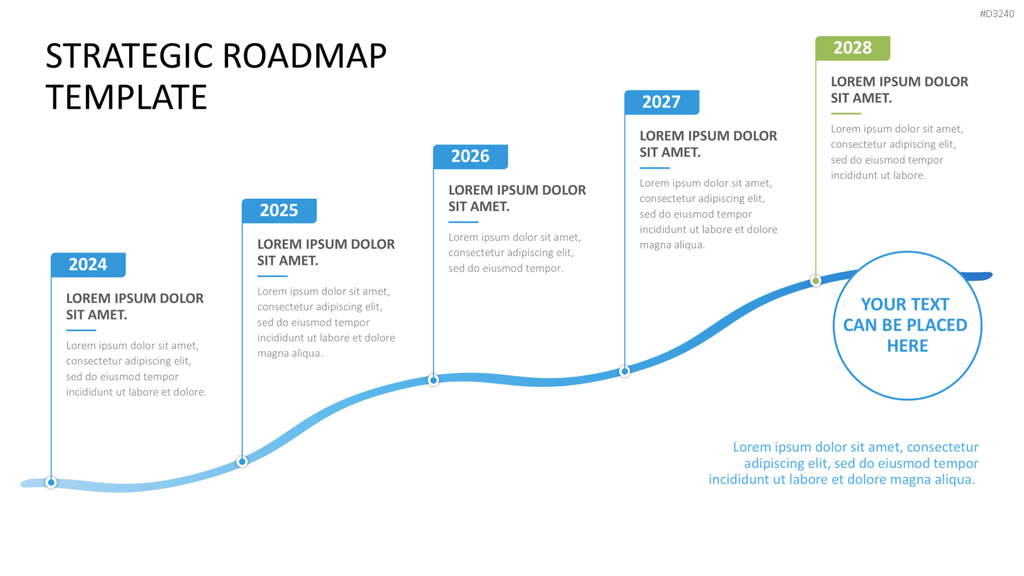 #D3240

STRATEGIC ROADMAP TEMPLATE

2024

LOREM IPSUM DOLOR SIT AMET.

Lorem ipsum dolor sit amet, consectetur adipiscing elit, sed do eiusmod tempor incididunt ut labore et dolore.

2025

LOREM IPSUM DOLOR SIT AMET.

Lorem ipsum dolor sit amet, consectetur adipiscing elit, sed do eiusmod tempor incididunt ut labore et dolore magna aliqua.

2026

LOREM IPSUM DOLOR SIT AMET.

Lorem ipsum dolor sit amet, consectetur adipiscing elit, sed do eiusmod tempor.

2027

LOREM IPSUM DOLOR SIT AMET.

Lorem ipsum dolor sit amet, consectetur adipiscing elit, sed do eiusmod tempor incididunt ut labore et dolore magna aliqua.

2028

LOREM IPSUM DOLOR SIT AMET.

Lorem ipsum dolor sit amet, consectetur adipiscing elit, sed do eiusmod tempor incididunt ut labore.

YOUR TEXT CAN BE PLACED HERE

Lorem ipsum dolor sit amet, consectetur adipiscing elit, sed do eiusmod tempor incididunt ut labore et dolore magna aliqua.